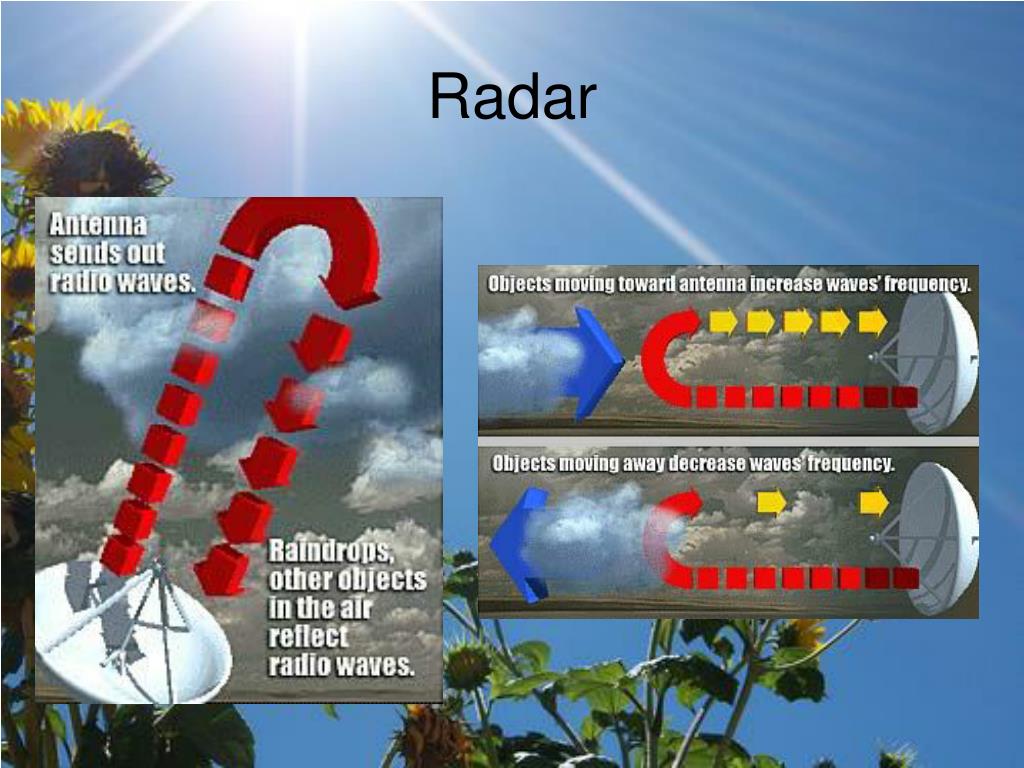 Radar

Antenna sends out radio waves.

Raindrops, other objects in the air reflect radio waves.

Objects moving toward antenna increase waves' frequency.

Objects moving away decrease waves' frequency.